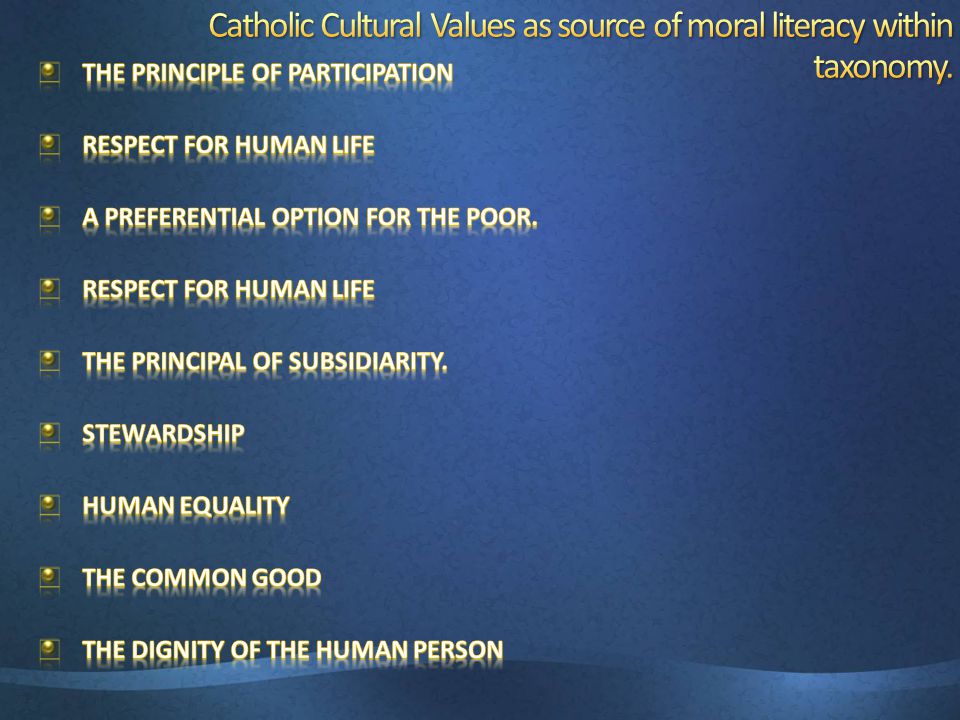 Catholic Cultural Values as source of moral literacy within taxonomy.

THE PRINCIPLE OF PARTICIPATION

RESPECT FOR HUMAN LIFE

A PREFERENTIAL OPTION FOR THE POOR.

RESPECT FOR HUMAN LIFE

THE PRINCIPAL OF SUBSIDIARITY.

STEWARDSHIP

HUMAN EQUALITY

THE COMMON GOOD

THE DIGNITY OF THE HUMAN PERSON